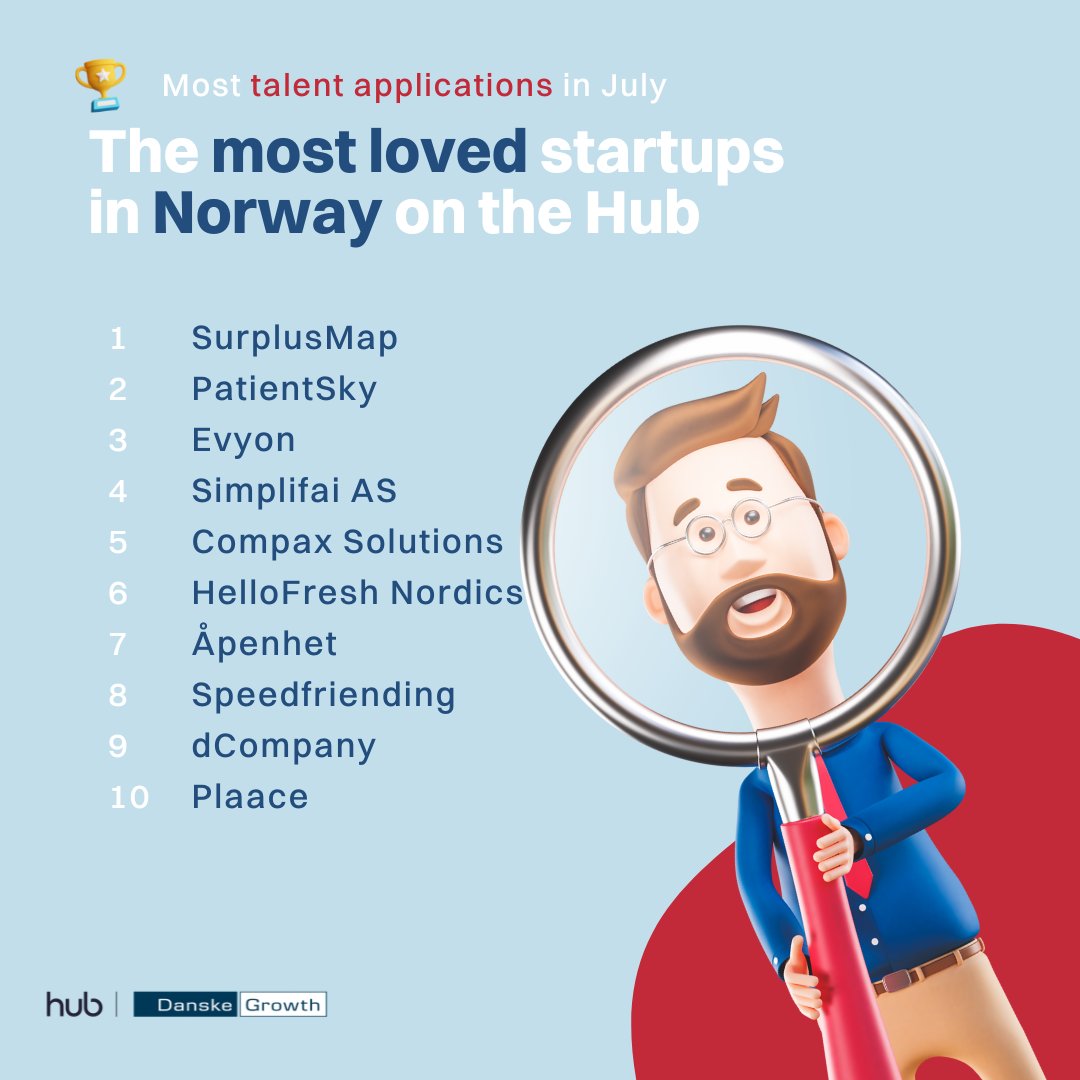 Most talent applications in July

The most loved startups in Norway on the Hub

1 SurplusMap
2 PatientSky
3 Evyon
4 Simplifai AS
5 Compax Solutions
6 HelloFresh Nordics
7 Åpenhet
8 Speedfriending
9 dCompany
10 Plaace

hub | Danske Growth